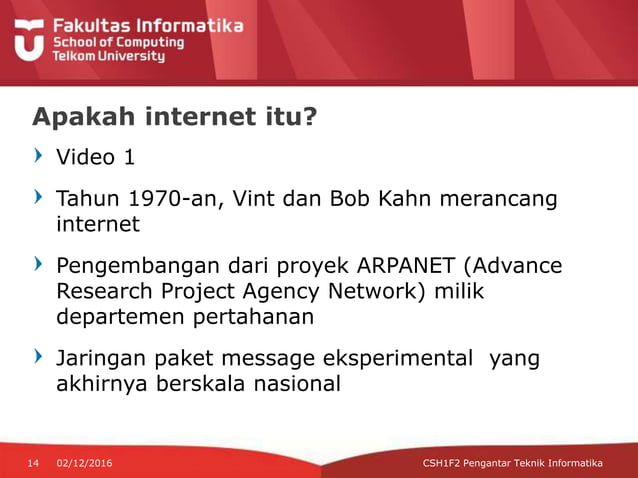 Fakultas Informatika
School of Computing
Telkom University

Apakah internet itu?

› Video 1

› Tahun 1970-an, Vint dan Bob Kahn merancang internet

› Pengembangan dari proyek ARPANET (Advance Research Project Agency Network) milik departemen pertahanan

› Jaringan paket message eksperimental yang akhirnya berskala nasional

14 02/12/2016 CSH1F2 Pengantar Teknik Informatika